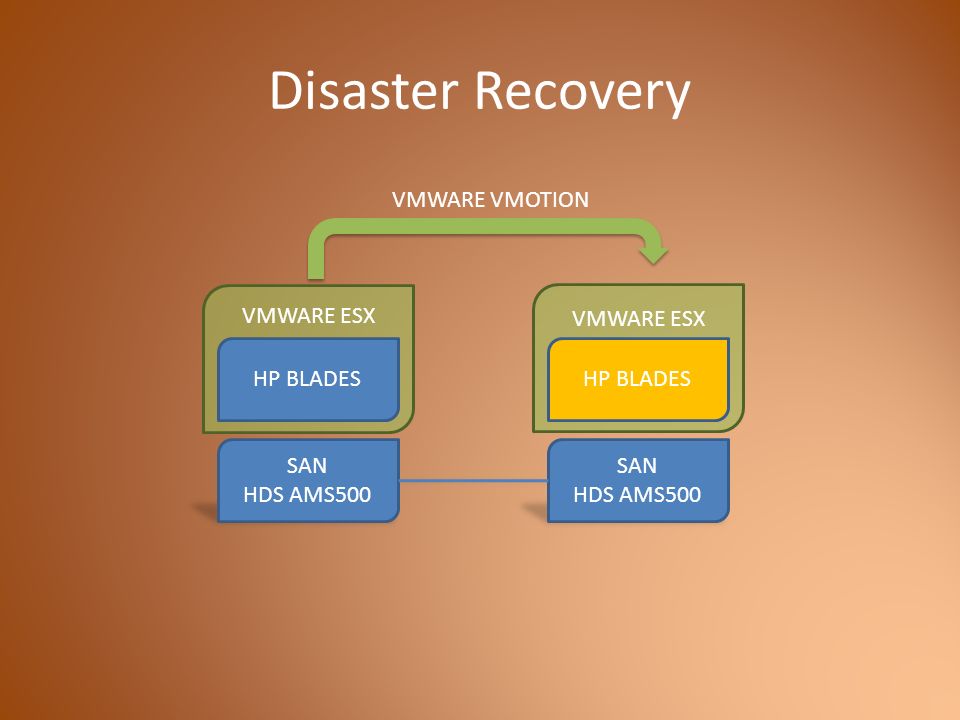 Disaster Recovery

VMWARE VMOTION

VMWARE ESX

HP BLADES

SAN
HDS AMS500

VMWARE ESX

HP BLADES

SAN
HDS AMS500